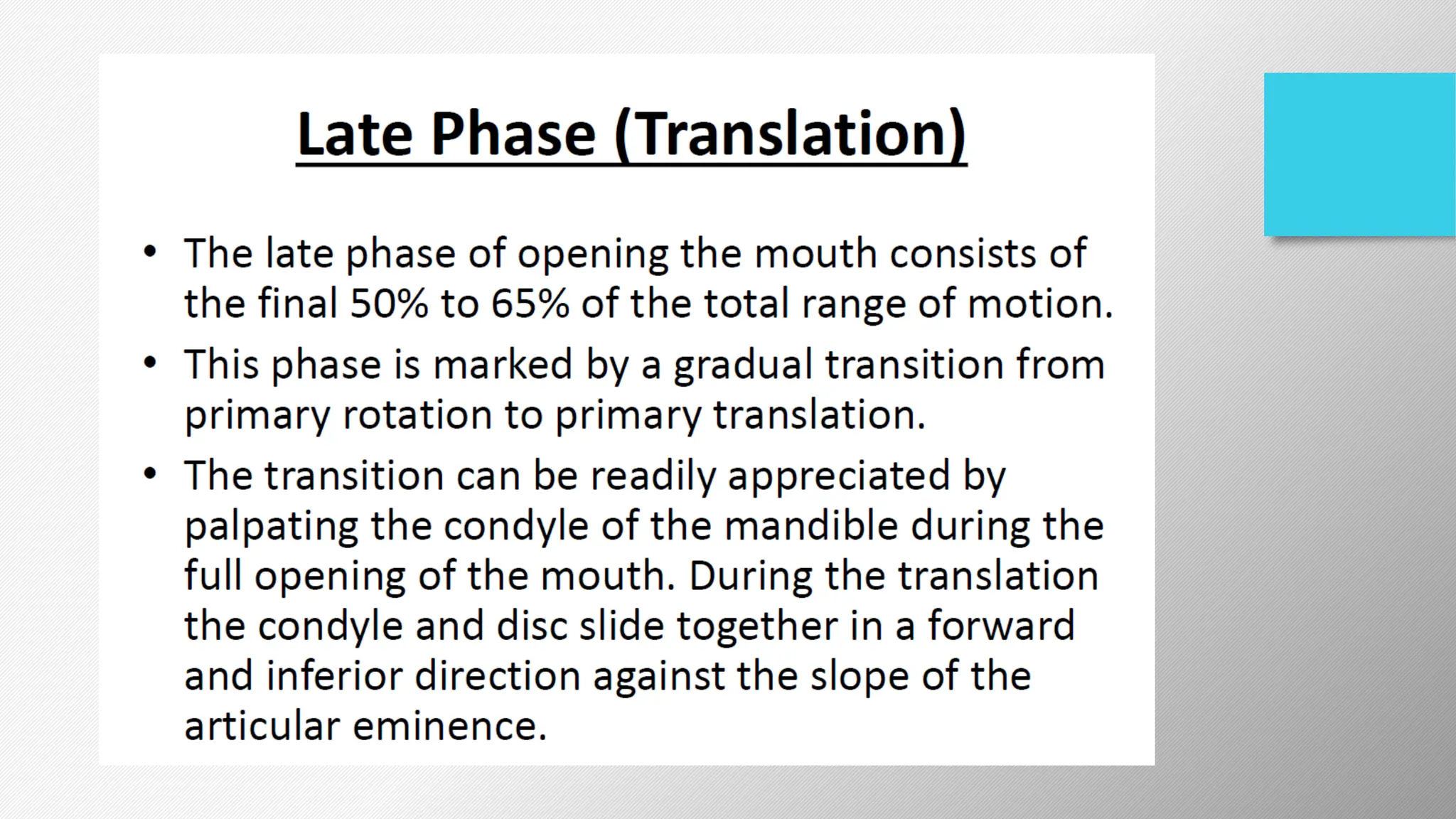 Late Phase (Translation)

• The late phase of opening the mouth consists of the final 50% to 65% of the total range of motion.

• This phase is marked by a gradual transition from primary rotation to primary translation.

• The transition can be readily appreciated by palpating the condyle of the mandible during the full opening of the mouth. During the translation the condyle and disc slide together in a forward and inferior direction against the slope of the articular eminence.